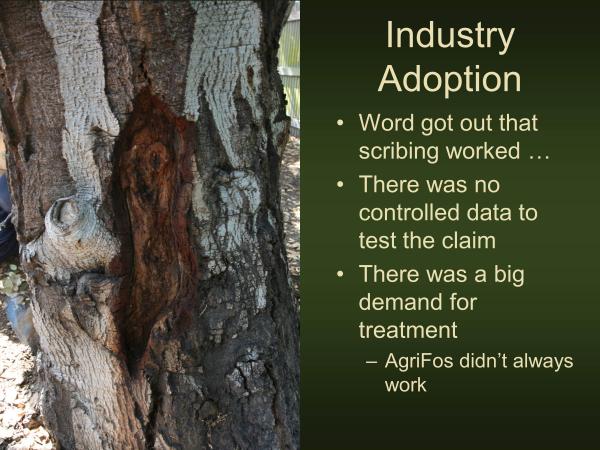 Industry Adoption

• Word got out that scribing worked …
• There was no controlled data to test the claim
• There was a big demand for treatment
– AgriFos didn't always work